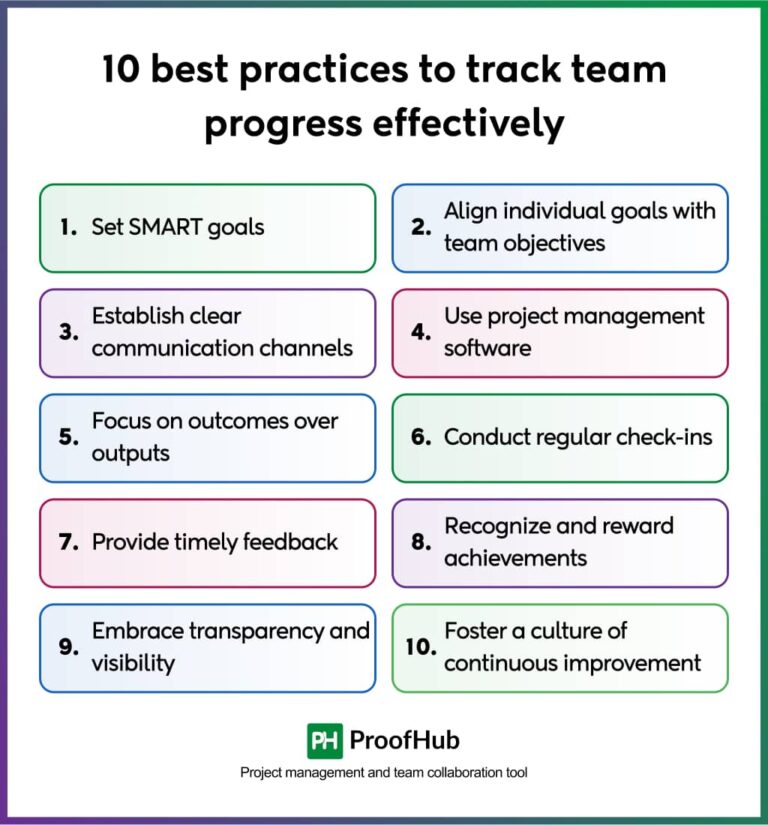 10 best practices to track team progress effectively

1. Set SMART goals

2. Align individual goals with team objectives

3. Establish clear communication channels

4. Use project management software

5. Focus on outcomes over outputs

6. Conduct regular check-ins

7. Provide timely feedback

8. Recognize and reward achievements

9. Embrace transparency and visibility

10. Foster a culture of continuous improvement

PH ProofHub

Project management and team collaboration tool